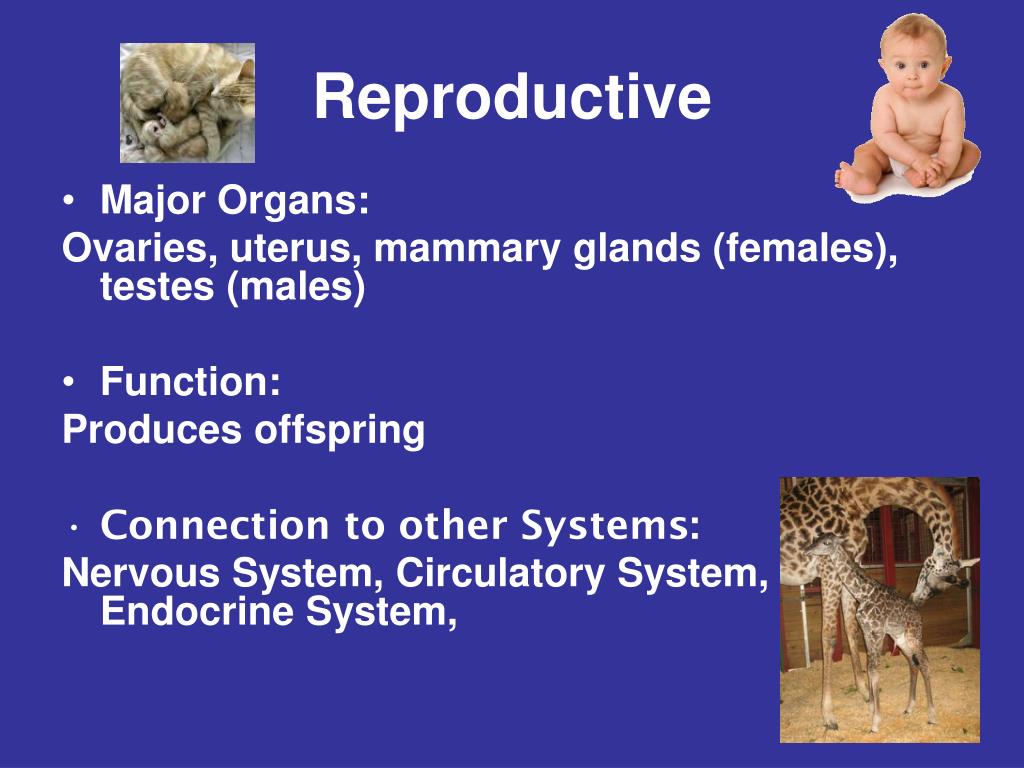 Reproductive

• Major Organs:
Ovaries, uterus, mammary glands (females), testes (males)

• Function:
Produces offspring

• Connection to other Systems:
Nervous System, Circulatory System, Endocrine System,